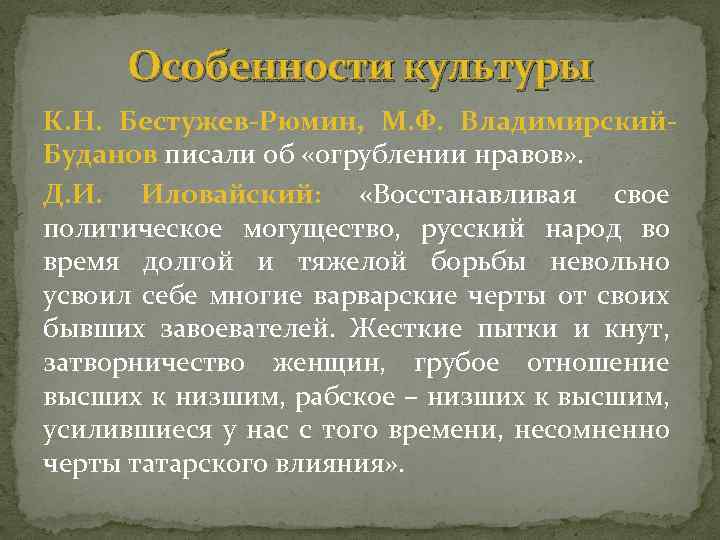 Особенности культуры

К.Н. Бестужев-Рюмин, М.Ф. Владимирский-Буданов писали об «огрублении нравов».

Д.И. Иловайский: «Восстанавливая свое политическое могущество, русский народ во время долгой и тяжелой борьбы невольно усвоил себе многие варварские черты от своих бывших завоевателей. Жесткие пытки и кнут, затворничество женщин, грубое отношение высших к низшим, рабское – низших к высшим, усилившиеся у нас с того времени, несомненно черты татарского влияния».